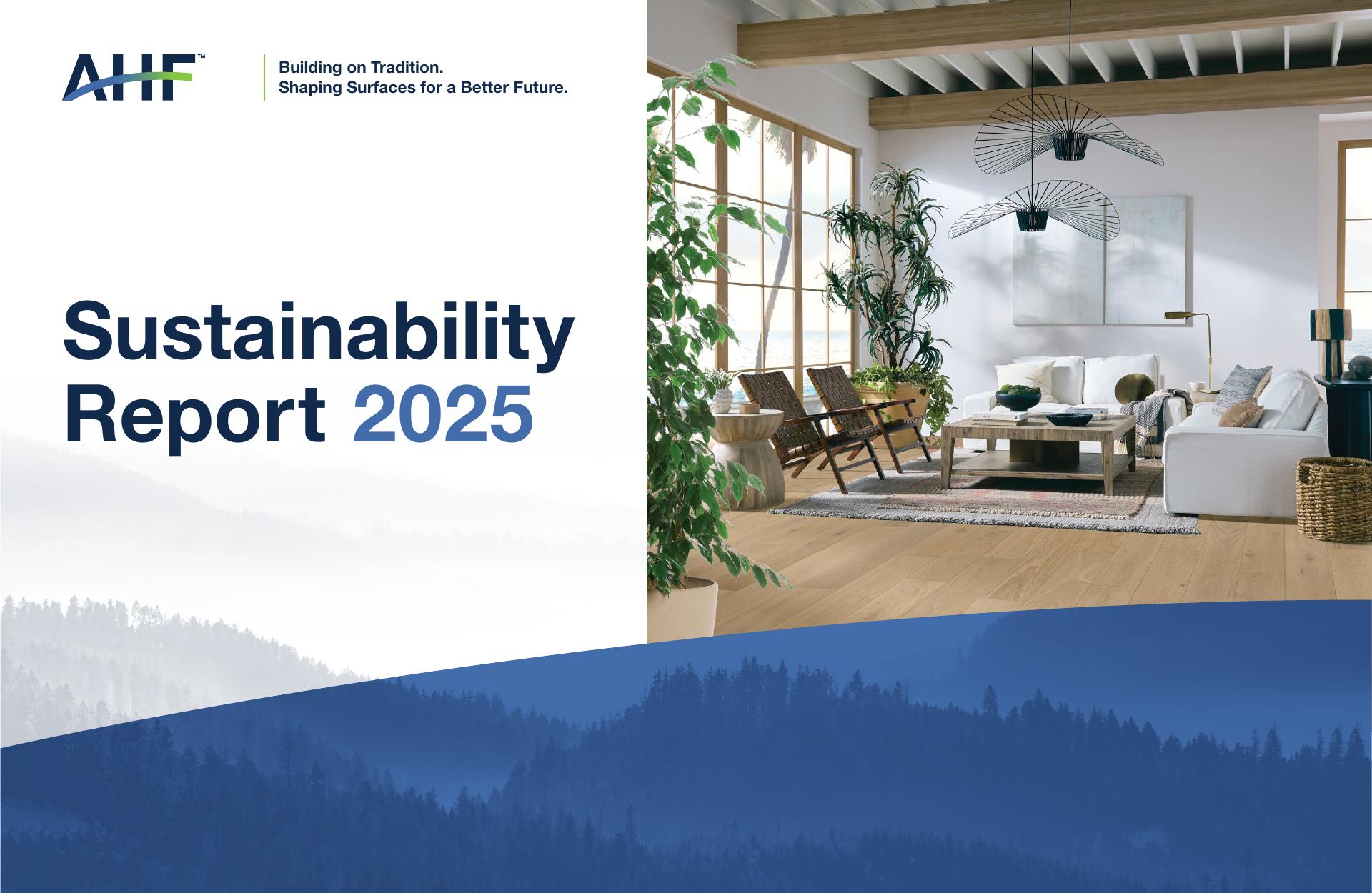 AHF™

Building on Tradition.
Shaping Surfaces for a Better Future.

Sustainability Report 2025